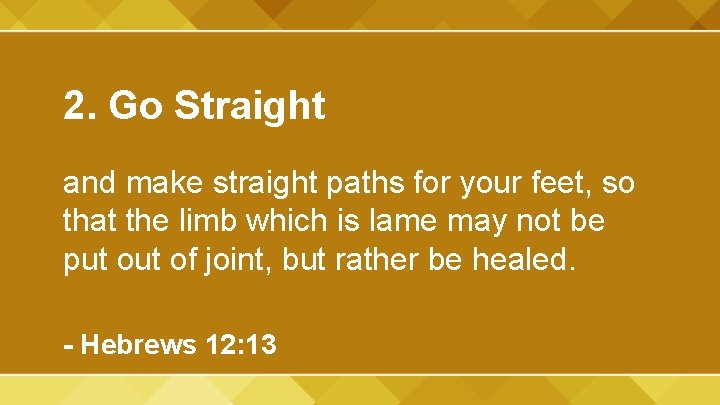 2. Go Straight

and make straight paths for your feet, so that the limb which is lame may not be put out of joint, but rather be healed.

- Hebrews 12:13